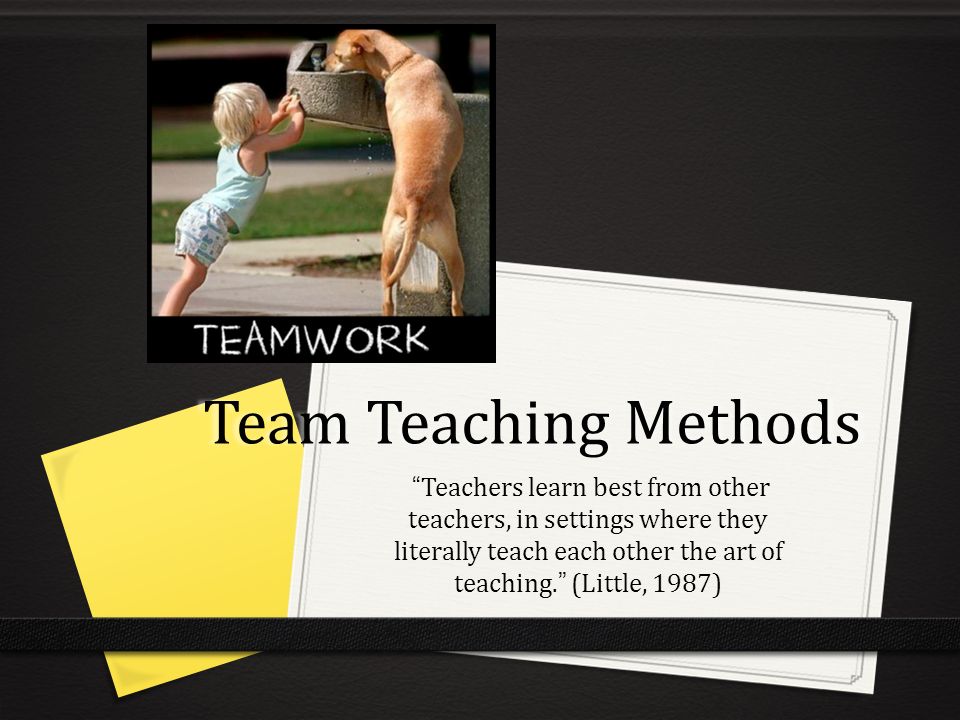 TEAMWORK

Team Teaching Methods

“Teachers learn best from other teachers, in settings where they literally teach each other the art of teaching.” (Little, 1987)